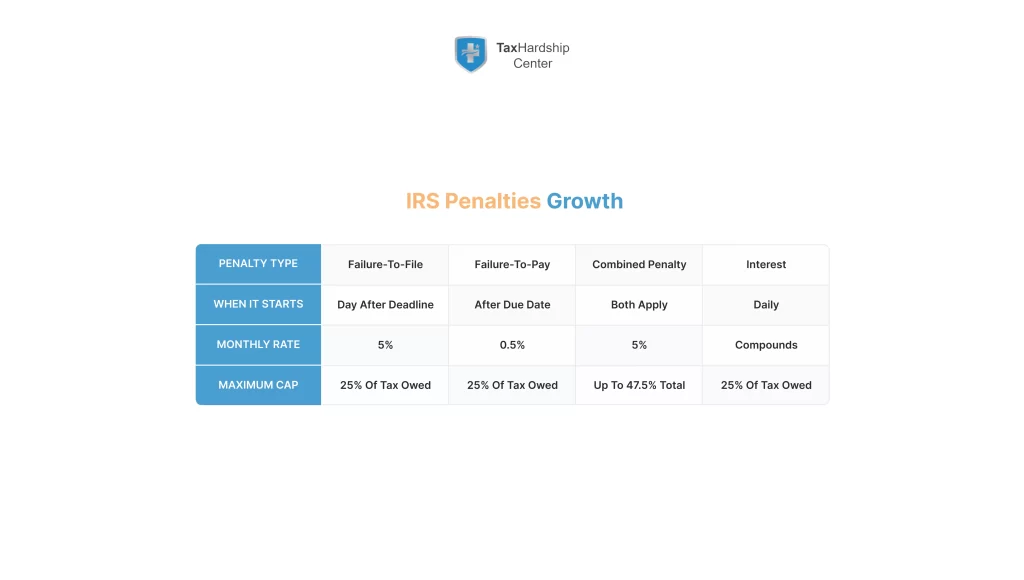 TaxHardship Center

IRS Penalties Growth

| PENALTY TYPE | Failure-To-File | Failure-To-Pay | Combined Penalty | Interest |
|---|---|---|---|---|
| WHEN IT STARTS | Day After Deadline | After Due Date | Both Apply | Daily |
| MONTHLY RATE | 5% | 0.5% | 5% | Compounds |
| MAXIMUM CAP | 25% Of Tax Owed | 25% Of Tax Owed | Up To 47.5% Total | 25% Of Tax Owed |